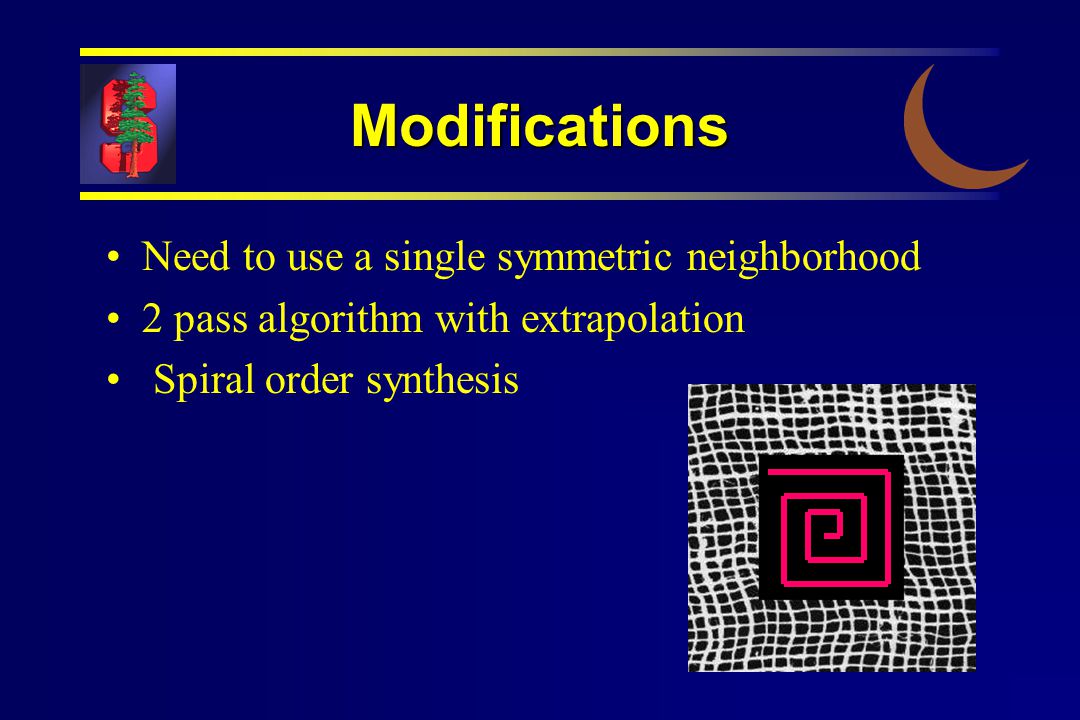 Modifications

• Need to use a single symmetric neighborhood
• 2 pass algorithm with extrapolation
• Spiral order synthesis